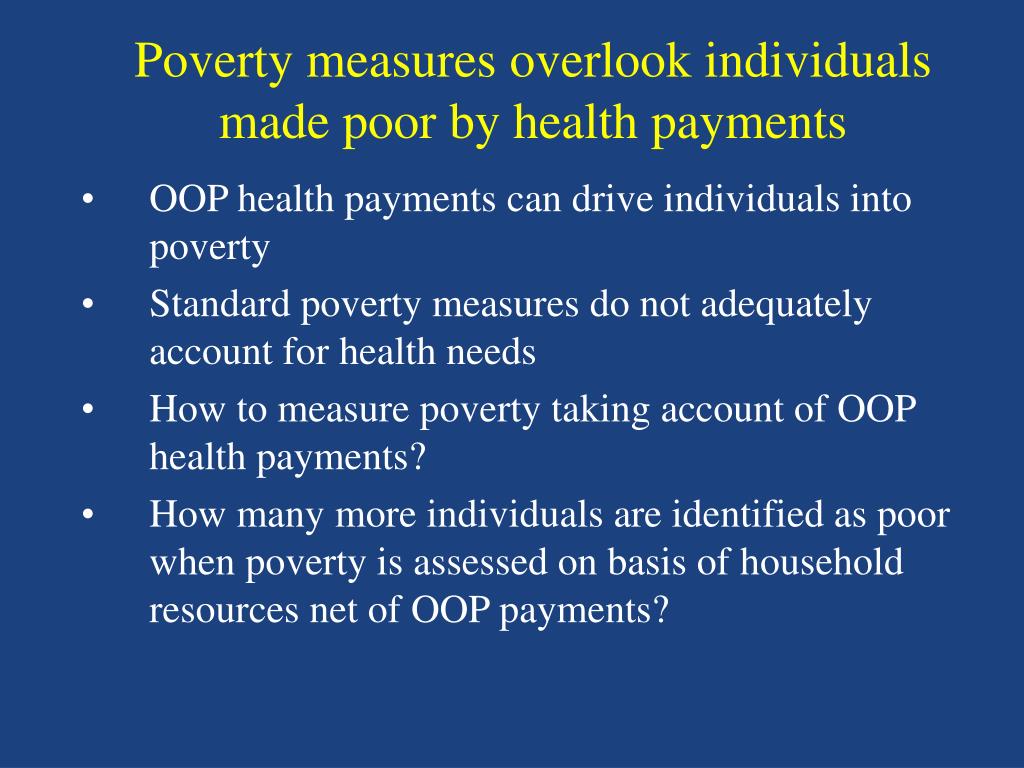 Poverty measures overlook individuals made poor by health payments

• OOP health payments can drive individuals into poverty
• Standard poverty measures do not adequately account for health needs
• How to measure poverty taking account of OOP health payments?
• How many more individuals are identified as poor when poverty is assessed on basis of household resources net of OOP payments?